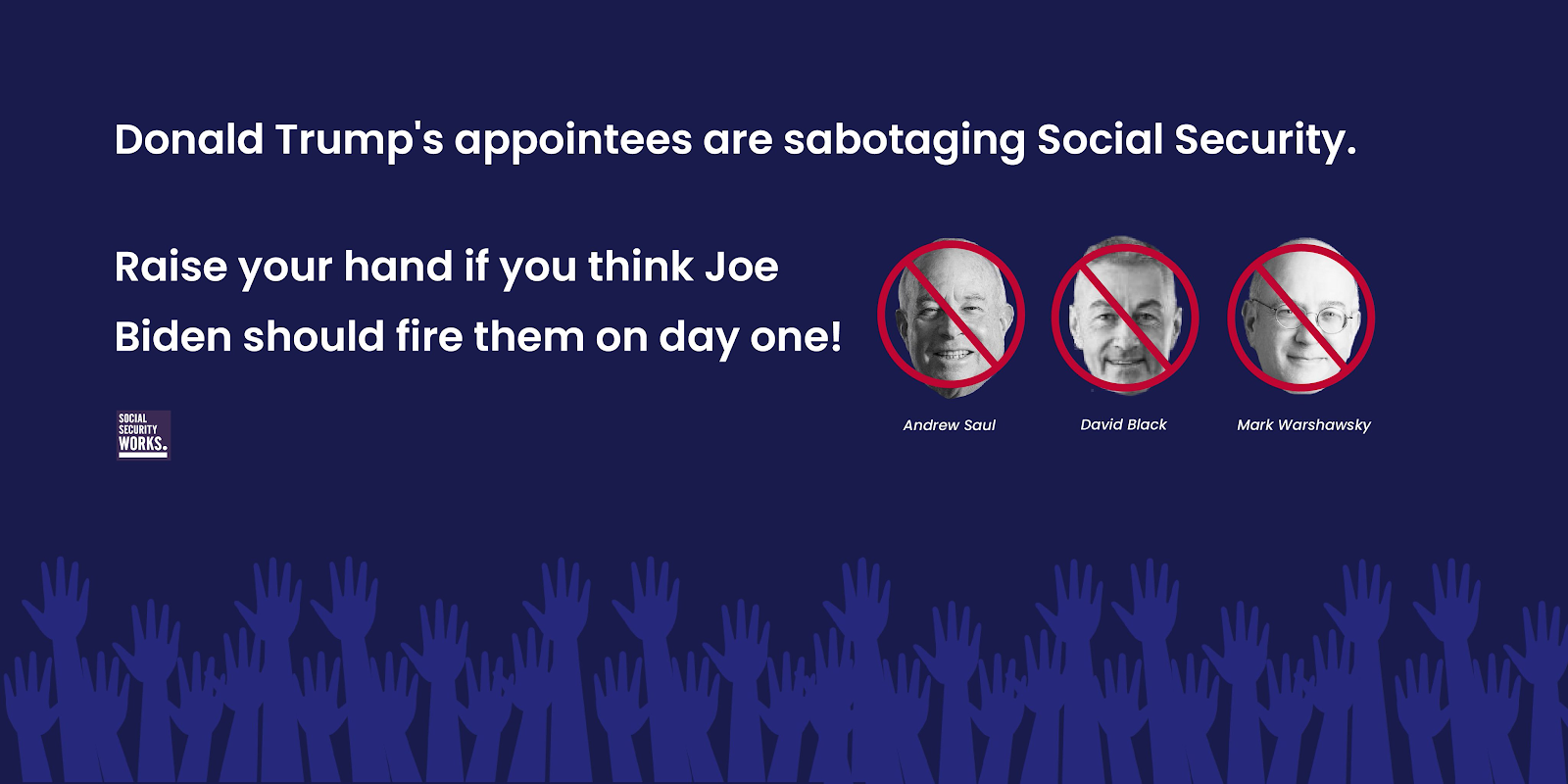 Donald Trump's appointees are sabotaging Social Security.

Raise your hand if you think Joe Biden should fire them on day one!

SOCIAL SECURITY WORKS.

Andrew Saul

David Black

Mark Warshawsky